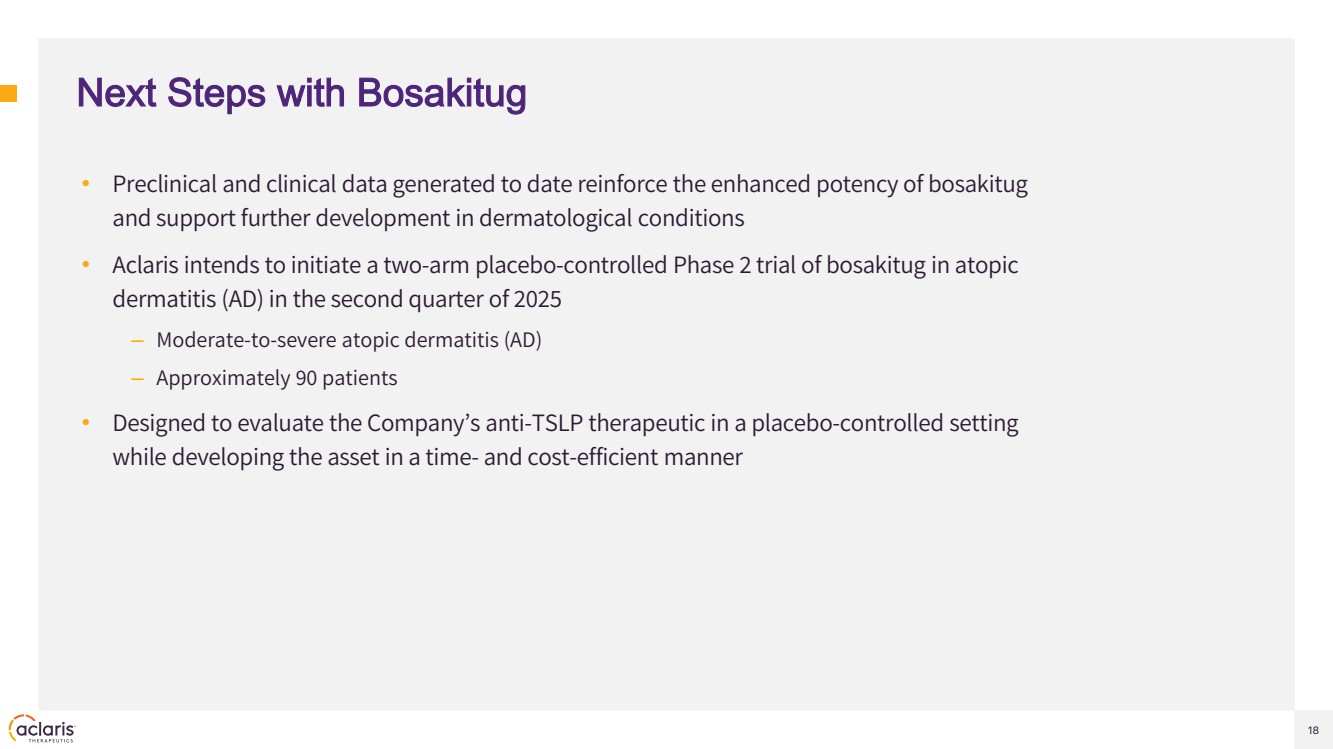 Next Steps with Bosakitug

• Preclinical and clinical data generated to date reinforce the enhanced potency of bosakitug and support further development in dermatological conditions

• Aclaris intends to initiate a two-arm placebo-controlled Phase 2 trial of bosakitug in atopic dermatitis (AD) in the second quarter of 2025

– Moderate-to-severe atopic dermatitis (AD)

– Approximately 90 patients

• Designed to evaluate the Company's anti-TSLP therapeutic in a placebo-controlled setting while developing the asset in a time- and cost-efficient manner

aclaris THERAPEUTICS

18